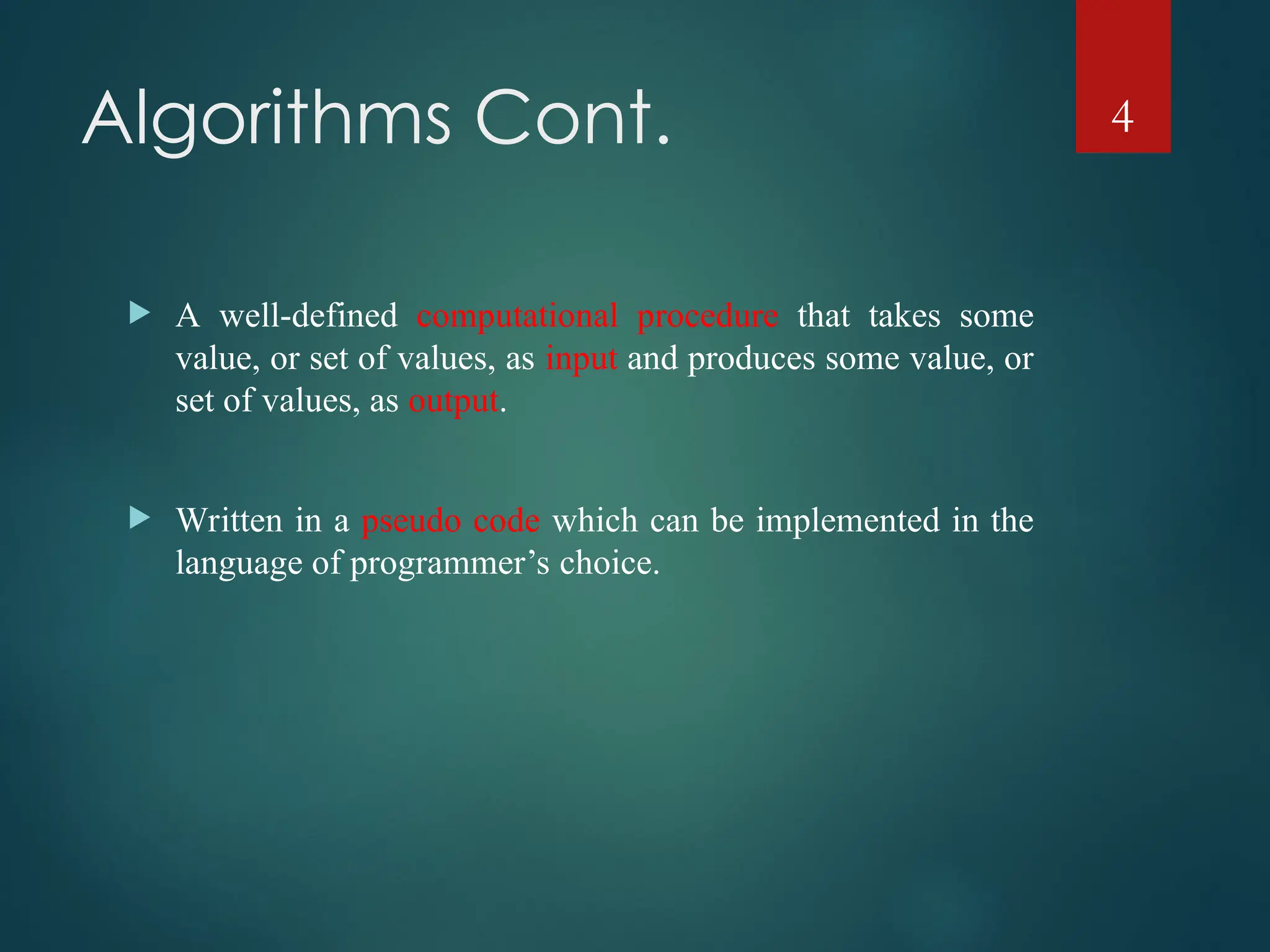 Algorithms Cont.

4

A well-defined computational procedure that takes some value, or set of values, as input and produces some value, or set of values, as output.

Written in a pseudo code which can be implemented in the language of programmer’s choice.